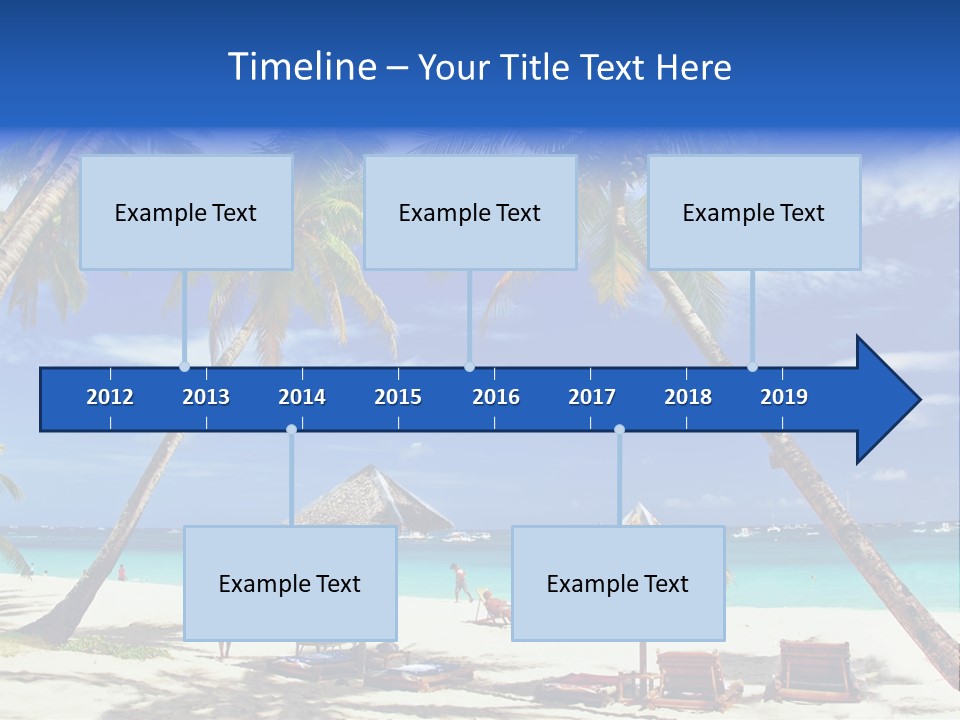 Timeline – Your Title Text Here

Example Text

Example Text

Example Text

2012 2013 2014 2015 2016 2017 2018 2019

Example Text

Example Text